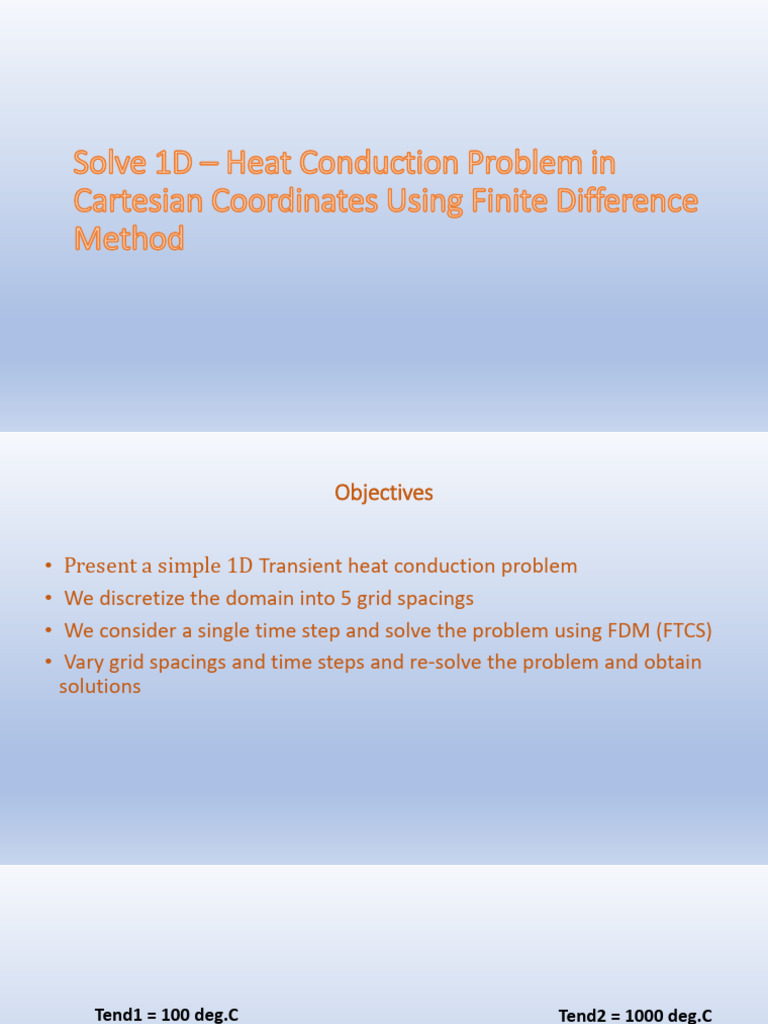 Solve 1D – Heat Conduction Problem in Cartesian Coordinates Using Finite Difference Method

Objectives

• Present a simple 1D Transient heat conduction problem
• We discretize the domain into 5 grid spacings
• We consider a single time step and solve the problem using FDM (FTCS)
• Vary grid spacings and time steps and re-solve the problem and obtain solutions

Tend1 = 100 deg.C

Tend2 = 1000 deg.C